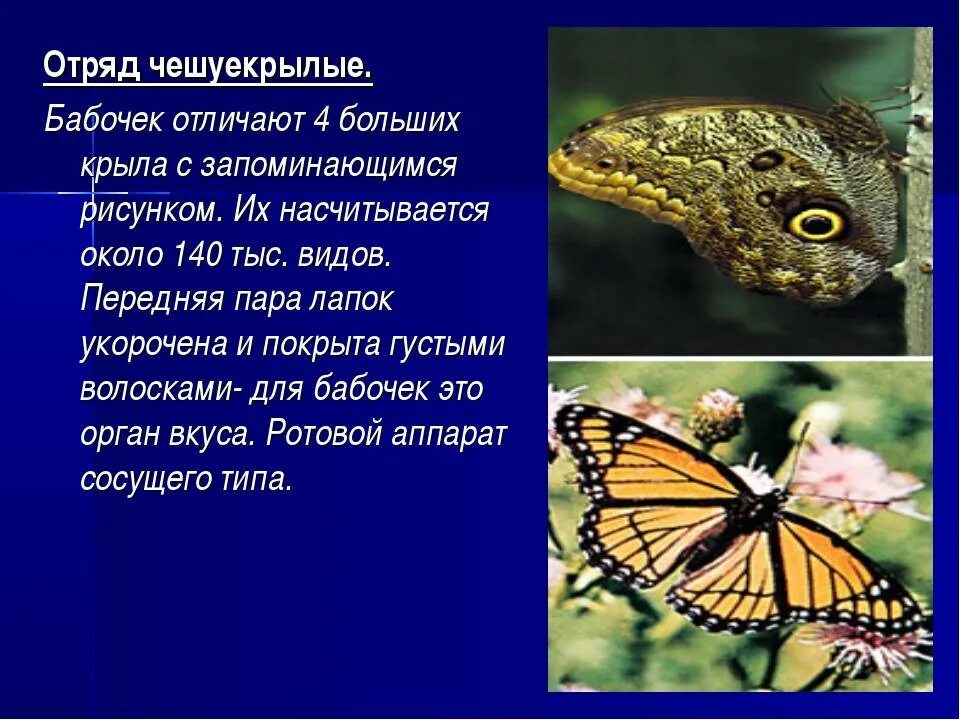 Отряд чешуекрылые.

Бабочек отличают 4 больших крыла с запоминающимся рисунком. Их насчитывается около 140 тыс. видов. Передняя пара лапок укорочена и покрыта густыми волосками- для бабочек это орган вкуса. Ротовой аппарат сосущего типа.